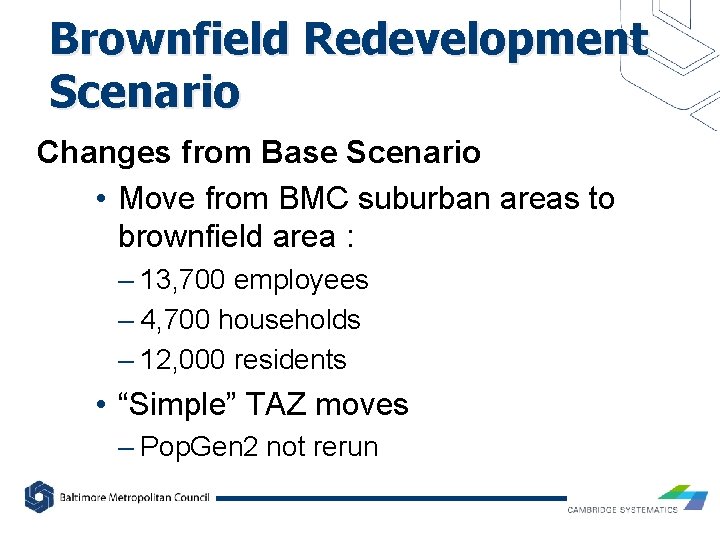 Brownfield Redevelopment Scenario

Changes from Base Scenario

• Move from BMC suburban areas to brownfield area :

– 13,700 employees

– 4,700 households

– 12,000 residents

• “Simple” TAZ moves

– PopGen2 not rerun

Baltimore Metropolitan Council

CAMBRIDGE SYSTEMATICS